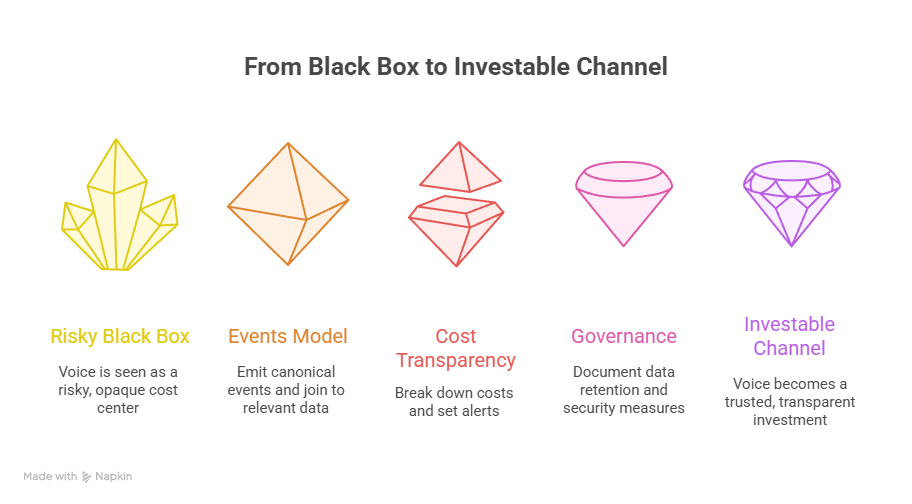 From Black Box to Investable Channel

Risky Black Box

Voice is seen as a risky, opaque cost center

Events Model

Emit canonical events and join to relevant data

Cost Transparency

Break down costs and set alerts

Governance

Document data retention and security measures

Investable Channel

Voice becomes a trusted, transparent investment

Made with Napkin